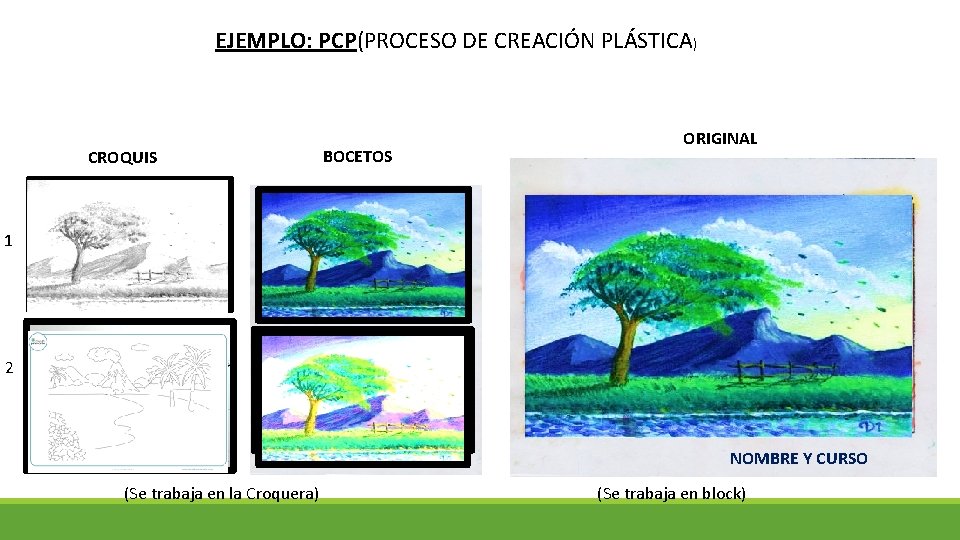 EJEMPLO: PCP(PROCESO DE CREACIÓN PLÁSTICA)

CROQUIS

BOCETOS

ORIGINAL

1

2

NOMBRE Y CURSO

(Se trabaja en la Croquera)

(Se trabaja en block)